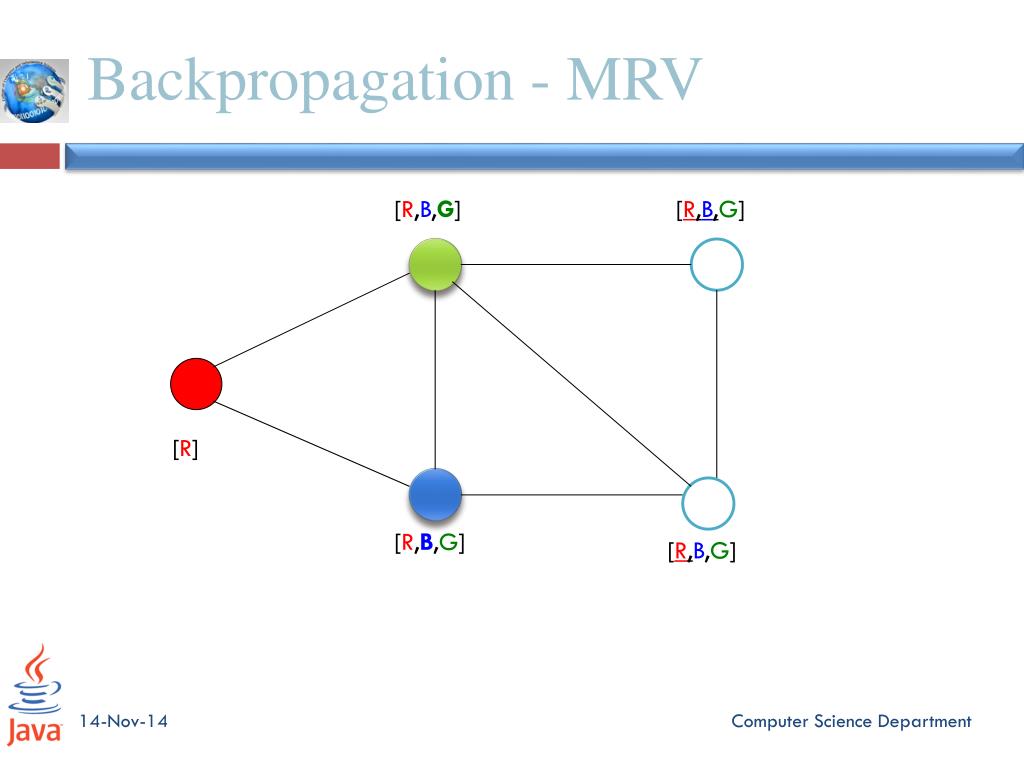 Backpropagation - MRV

[R,B,G]

[R,B,G]

[R]

[R,B,G]

[R,B,G]

Java

14-Nov-14

Computer Science Department